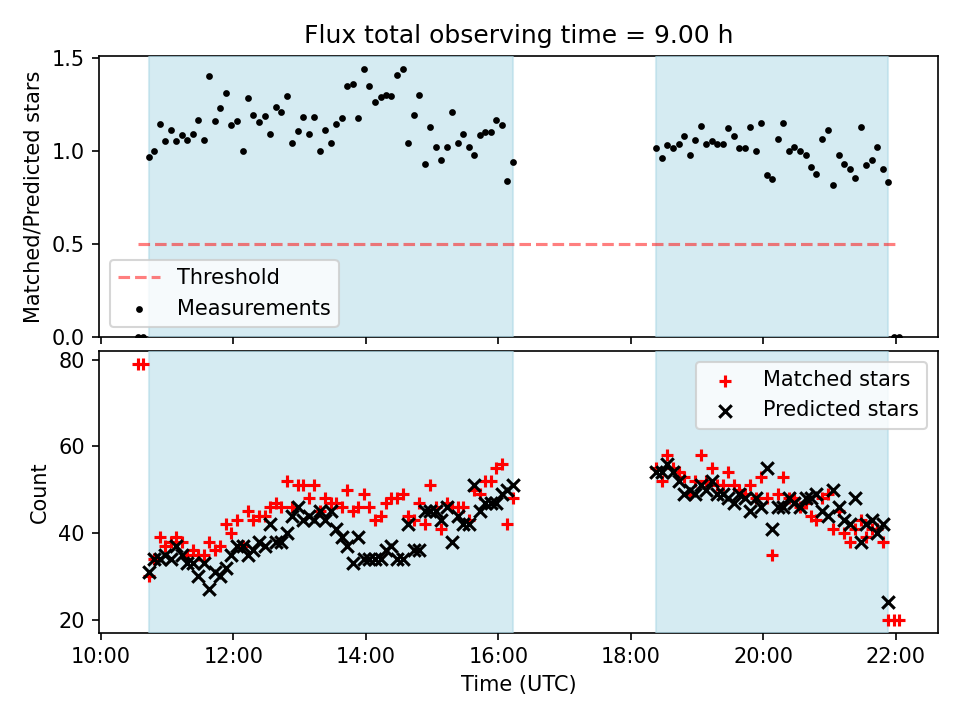 Flux total observing time = 9.00 h

Matched/Predicted stars

1.5
1.0
0.5
0.0

Threshold
Measurements

Count

80
60
40
20

Matched stars
Predicted stars

10:00 12:00 14:00 16:00 18:00 20:00 22:00

Time (UTC)